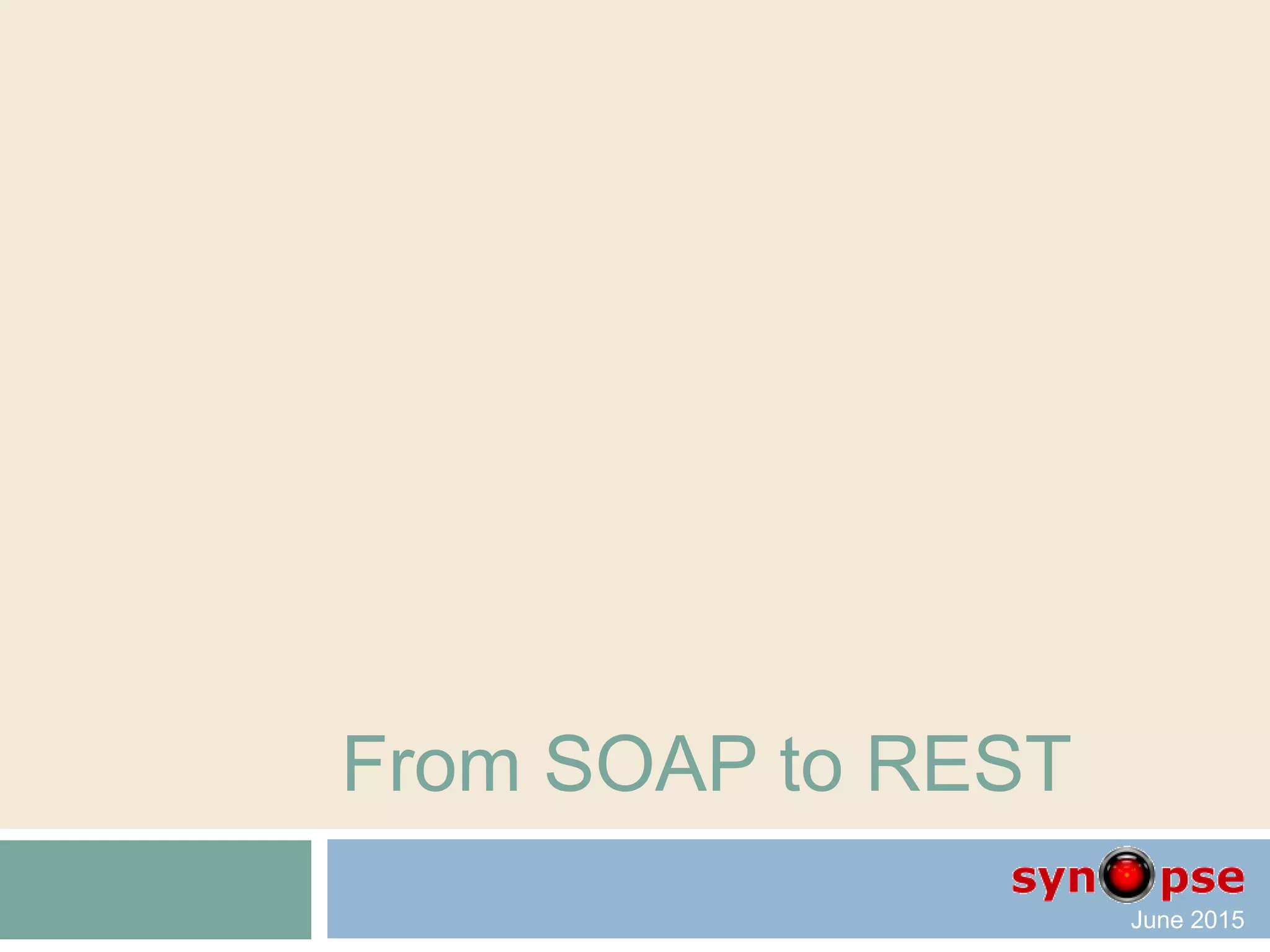 From SOAP to REST

synopse
June 2015